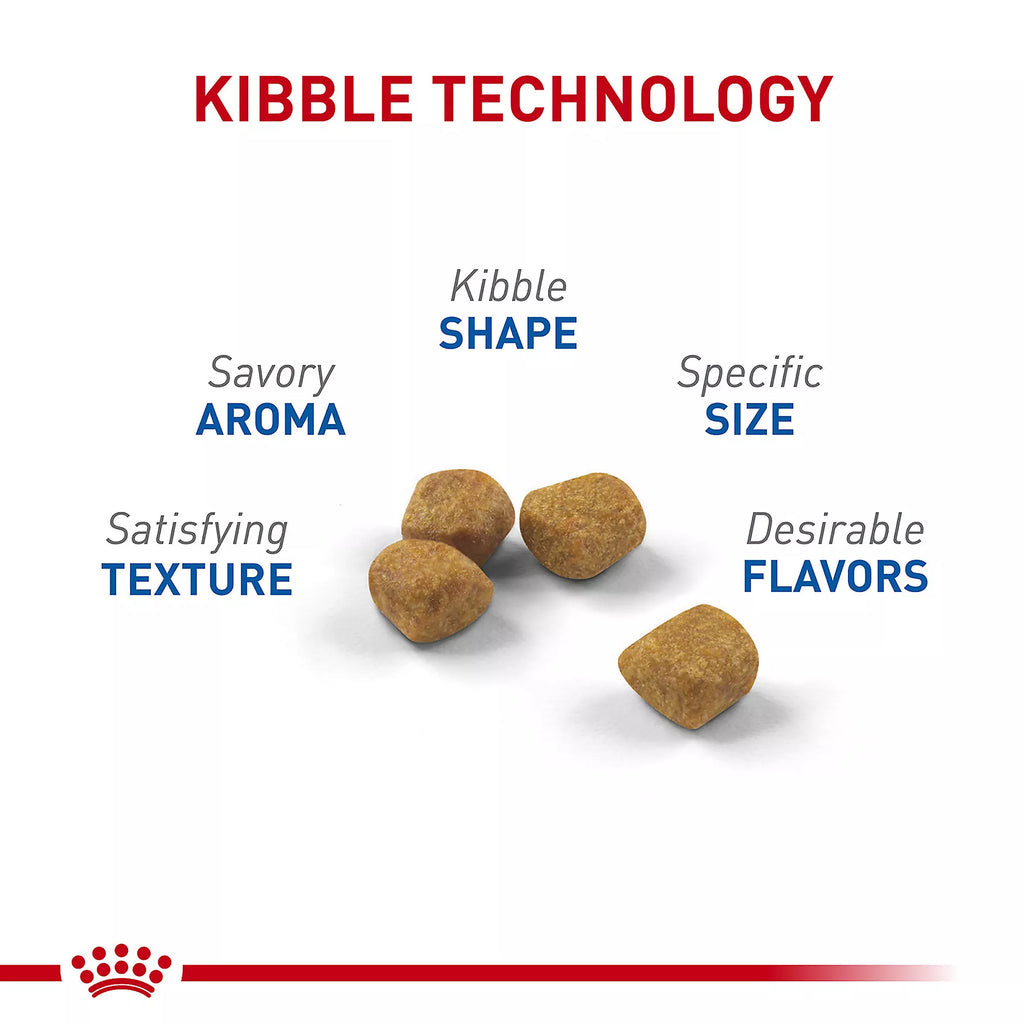 KIBBLE TECHNOLOGY

Kibble
SHAPE

Savory
AROMA

Specific
SIZE

Satisfying
TEXTURE

Desirable
FLAVORS